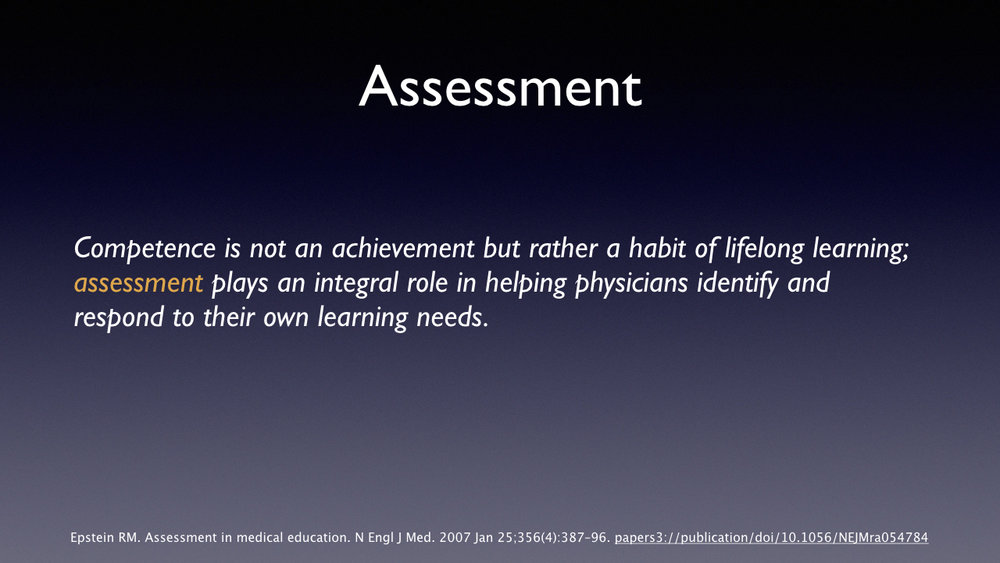 Assessment

Competence is not an achievement but rather a habit of lifelong learning; assessment plays an integral role in helping physicians identify and respond to their own learning needs.

Epstein RM. Assessment in medical education. N Engl J Med. 2007 Jan 25;356(4):387-96. papers3://publication/doi/10.1056/NEJMra054784